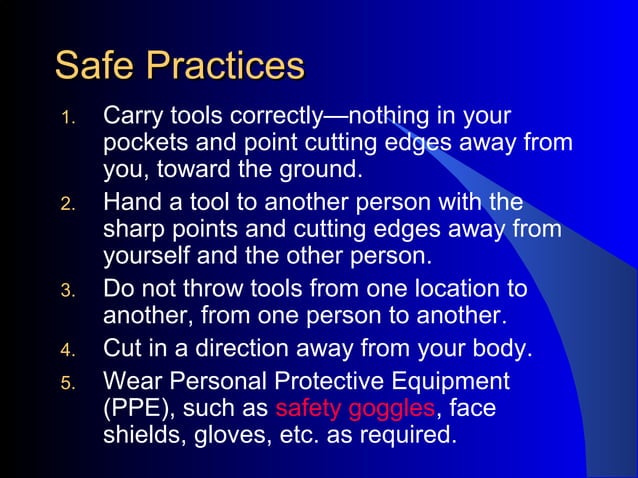 Safe Practices

1. Carry tools correctly—nothing in your pockets and point cutting edges away from you, toward the ground.
2. Hand a tool to another person with the sharp points and cutting edges away from yourself and the other person.
3. Do not throw tools from one location to another, from one person to another.
4. Cut in a direction away from your body.
5. Wear Personal Protective Equipment (PPE), such as safety goggles, face shields, gloves, etc. as required.